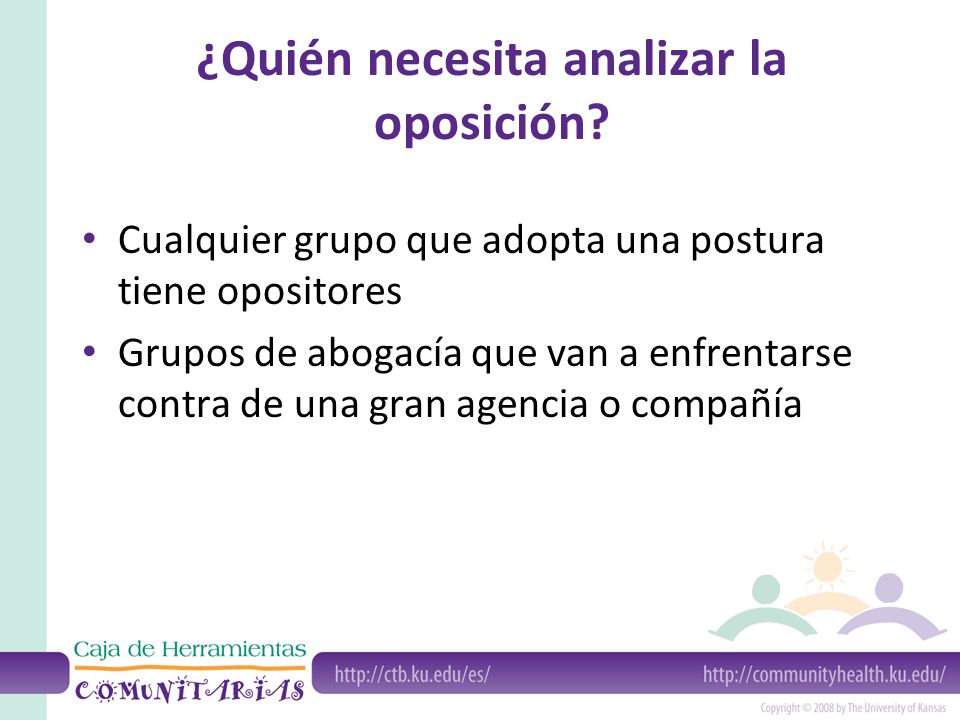 ¿Quién necesita analizar la oposición?

• Cualquier grupo que adopta una postura tiene opositores
• Grupos de abogacía que van a enfrentarse contra de una gran agencia o compañía

Caja de Herramientas
COMUNITARIAS

http://ctb.ku.edu/es/

http://communityhealth.ku.edu/

Copyright © 2008 by The University of Kansas